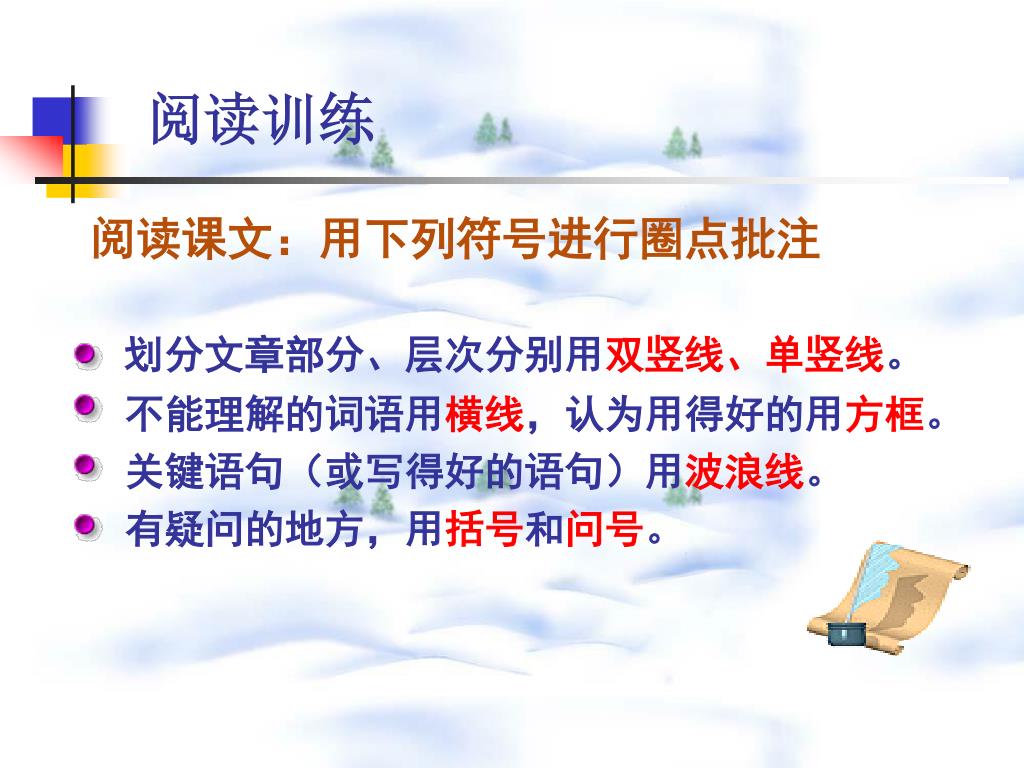 阅读训练

阅读课文：用下列符号进行圈点批注

划分文章部分、层次分别用双竖线、单竖线。

不能理解的词语用横线，认为用得好的用方框。

关键语句（或写得好的语句）用波浪线。

有疑问的地方，用括号和问号。